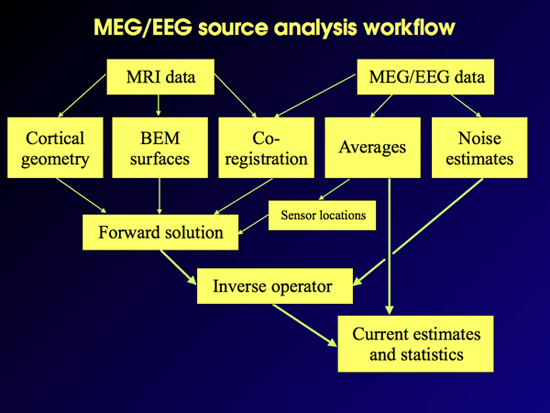 MEG/EEG source analysis workflow

MRI data

MEG/EEG data

Cortical geometry

BEM surfaces

Co-registration

Averages

Noise estimates

Sensor locations

Forward solution

Inverse operator

Current estimates and statistics